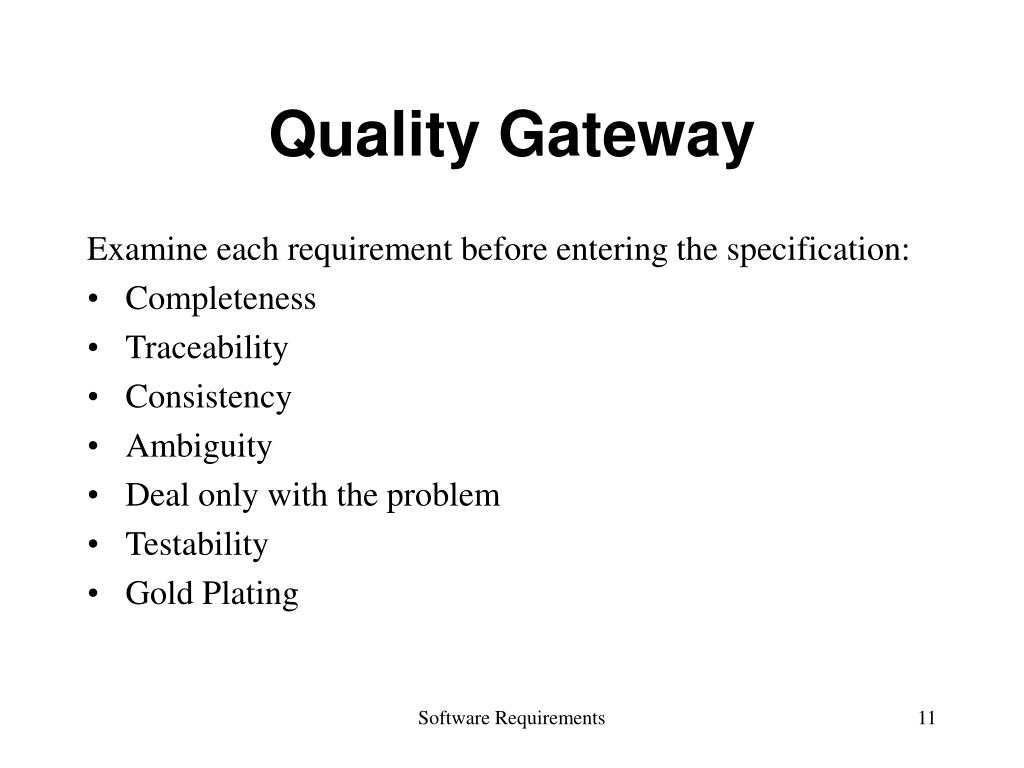 Quality Gateway

Examine each requirement before entering the specification:
• Completeness
• Traceability
• Consistency
• Ambiguity
• Deal only with the problem
• Testability
• Gold Plating

Software Requirements

11